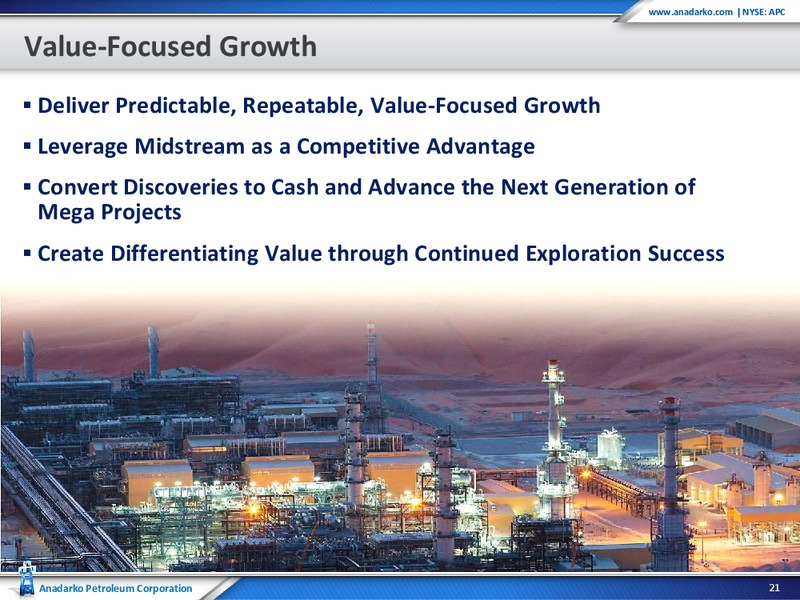 www.anadarko.com | NYSE: APC

Value-Focused Growth

▪ Deliver Predictable, Repeatable, Value-Focused Growth

▪ Leverage Midstream as a Competitive Advantage

▪ Convert Discoveries to Cash and Advance the Next Generation of Mega Projects

▪ Create Differentiating Value through Continued Exploration Success

Anadarko Petroleum Corporation

21